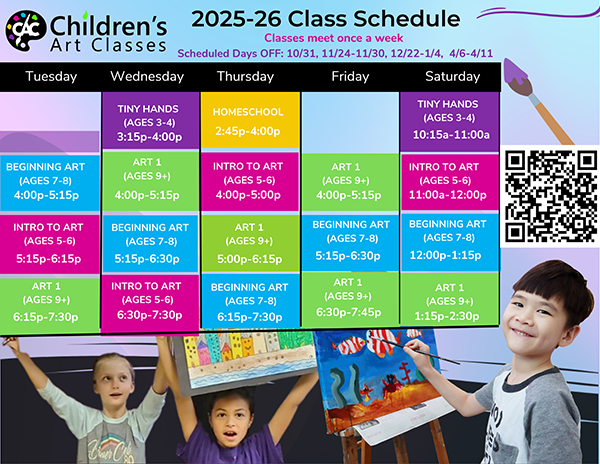 CAC Children's Art Classes

2025-26 Class Schedule

Classes meet once a week

Scheduled Days OFF: 10/31, 11/24-11/30, 12/22-1/4, 4/6-4/11

| Tuesday | Wednesday | Thursday | Friday | Saturday |
|---|---|---|---|---|
| | TINY HANDS (AGES 3-4) 3:15p-4:00p | HOMESCHOOL 2:45p-4:00p | | TINY HANDS (AGES 3-4) 10:15a-11:00a |
| BEGINNING ART (AGES 7-8) 4:00p-5:15p | ART 1 (AGES 9+) 4:00p-5:15p | INTRO TO ART (AGES 5-6) 4:00p-5:00p | ART 1 (AGES 9+) 4:00p-5:15p | INTRO TO ART (AGES 5-6) 11:00a-12:00p |
| INTRO TO ART (AGES 5-6) 5:15p-6:15p | BEGINNING ART (AGES 7-8) 5:15p-6:30p | ART 1 (AGES 9+) 5:00p-6:15p | BEGINNING ART (AGES 7-8) 5:15p-6:30p | BEGINNING ART (AGES 7-8) 12:00p-1:15p |
| ART 1 (AGES 9+) 6:15p-7:30p | INTRO TO ART (AGES 5-6) 6:30p-7:30p | BEGINNING ART (AGES 7-8) 6:15p-7:30p | ART 1 (AGES 9+) 6:30p-7:45p | ART 1 (AGES 9+) 1:15p-2:30p |